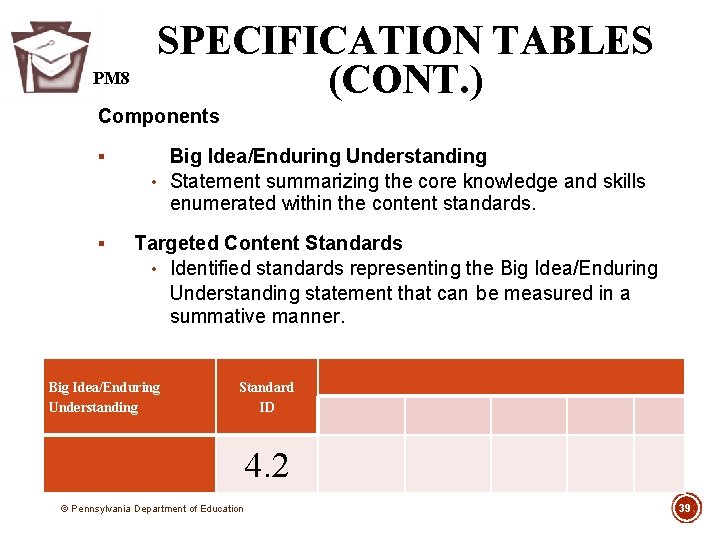 PM8

SPECIFICATION TABLES (CONT.)

Components

▪ Big Idea/Enduring Understanding
• Statement summarizing the core knowledge and skills enumerated within the content standards.

▪ Targeted Content Standards
• Identified standards representing the Big Idea/Enduring Understanding statement that can be measured in a summative manner.

| Big Idea/Enduring Understanding | Standard ID | | | | | |
|---|---|---|---|---|---|---|
| | 4.2 | | | | | |

© Pennsylvania Department of Education

39